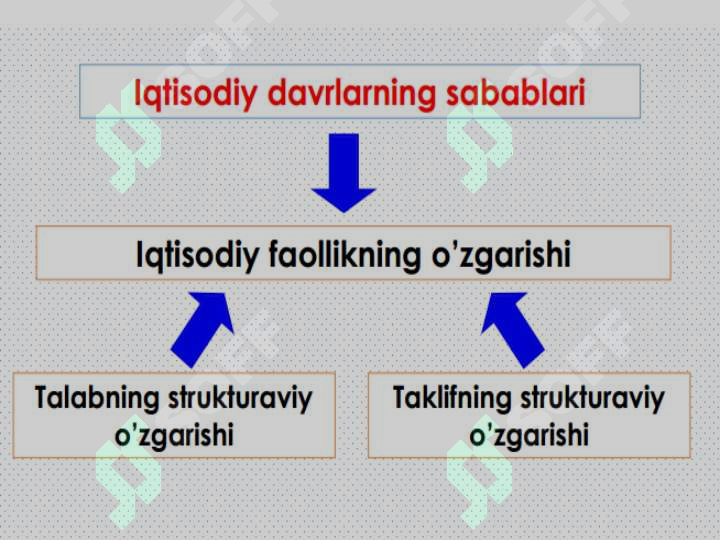 Iqtisodiy davrlarning sabablari

Iqtisodiy faollikning o’zgarishi

Talabning strukturaviy o’zgarishi

Taklifning strukturaviy o’zgarishi